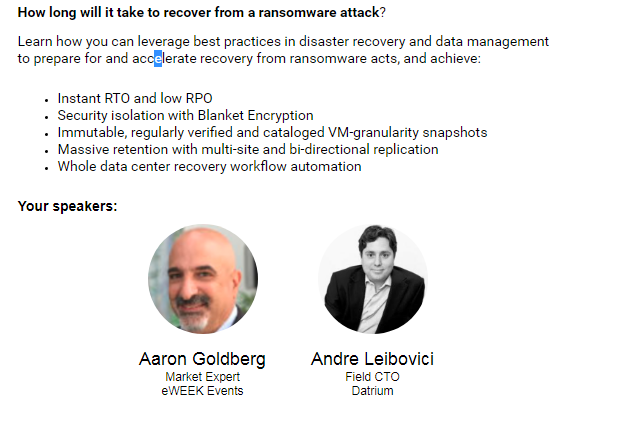 **How long will it take to recover from a ransomware attack?**

Learn how you can leverage best practices in disaster recovery and data management to prepare for and accelerate recovery from ransomware acts, and achieve:

- Instant RTO and low RPO
- Security isolation with Blanket Encryption
- Immutable, regularly verified and cataloged VM-granularity snapshots
- Massive retention with multi-site and bi-directional replication
- Whole data center recovery workflow automation

**Your speakers:**

Aaron Goldberg
Market Expert
eWEEK Events

Andre Leibovici
Field CTO
Datrium